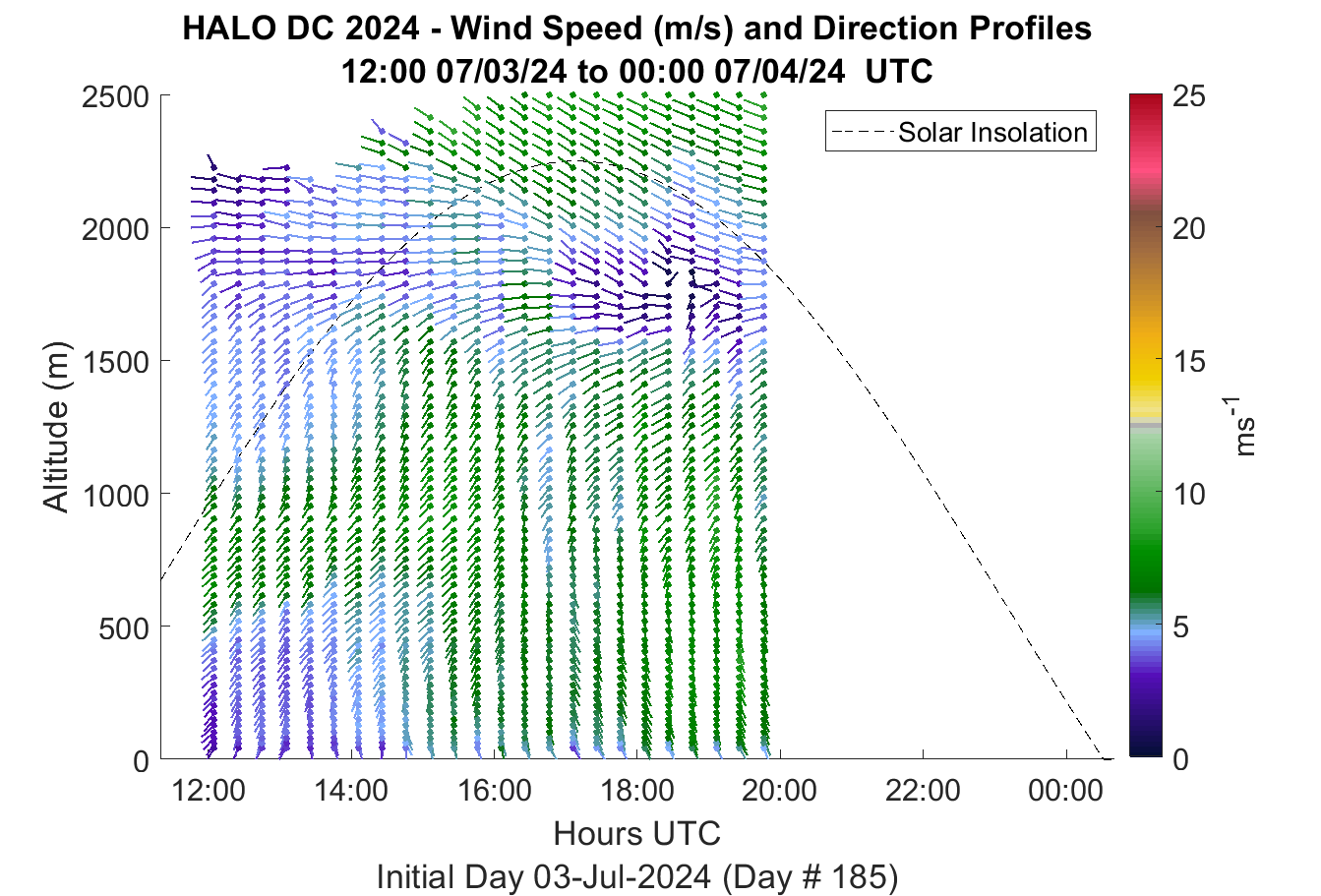 HALO DC 2024 - Wind Speed (m/s) and Direction Profiles
12:00 07/03/24 to 00:00 07/04/24 UTC

Solar Insolation

Altitude (m)

2500
2000
1500
1000
500
0

12:00
14:00
16:00
18:00
20:00
22:00
00:00

Hours UTC

Initial Day 03-Jul-2024 (Day # 185)

25
20
15
10
5
0

$ms^{-1}$